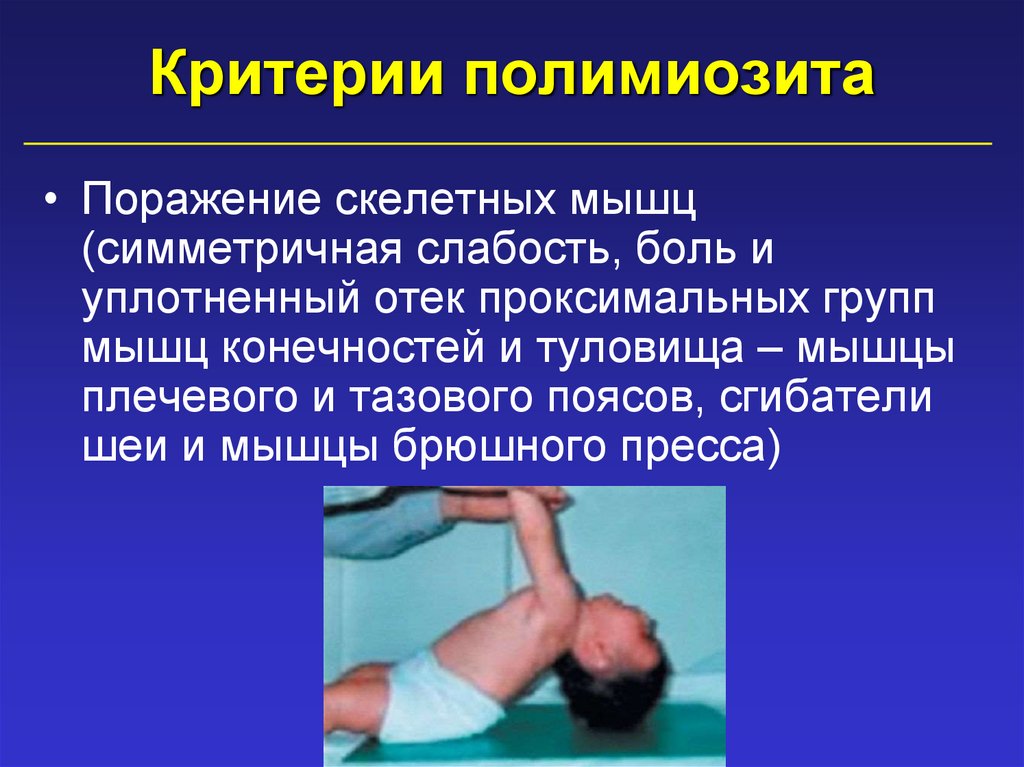 Критерии полимиозита

• Поражение скелетных мышц (симметричная слабость, боль и уплотненный отек проксимальных групп мышц конечностей и туловища – мышцы плечевого и тазового поясов, сгибатели шеи и мышцы брюшного пресса)